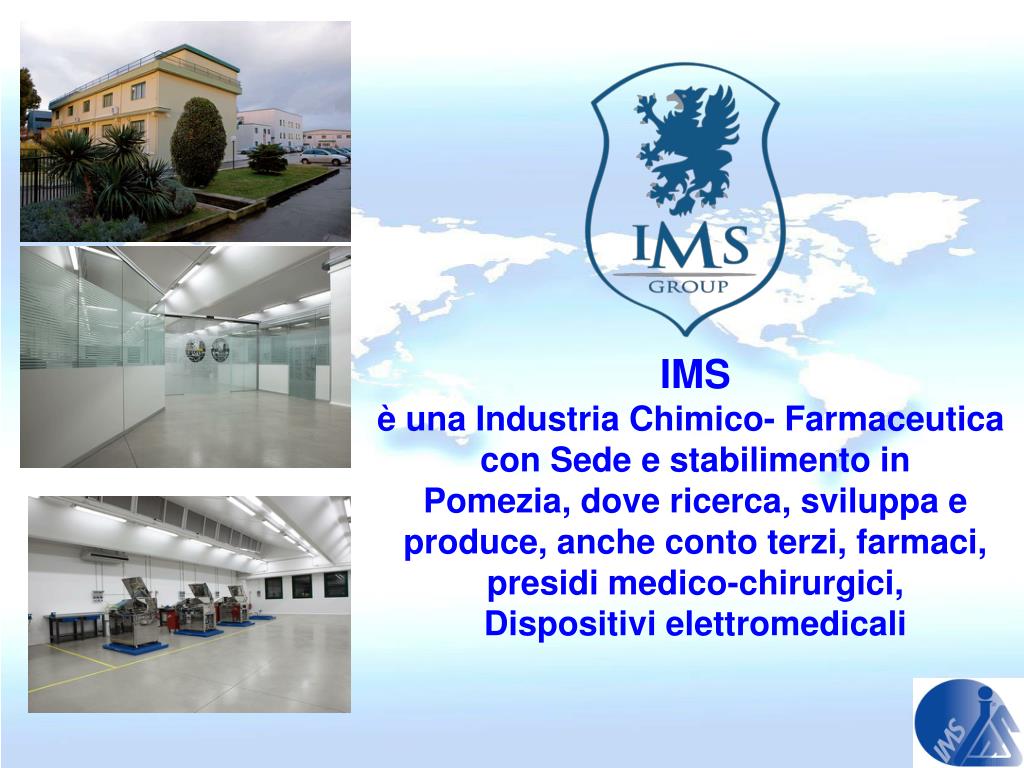 IMS
GROUP

IMS
è una Industria Chimico- Farmaceutica con Sede e stabilimento in Pomezia, dove ricerca, sviluppa e produce, anche conto terzi, farmaci, presidi medico-chirurgici, Dispositivi elettromedicali

IMS